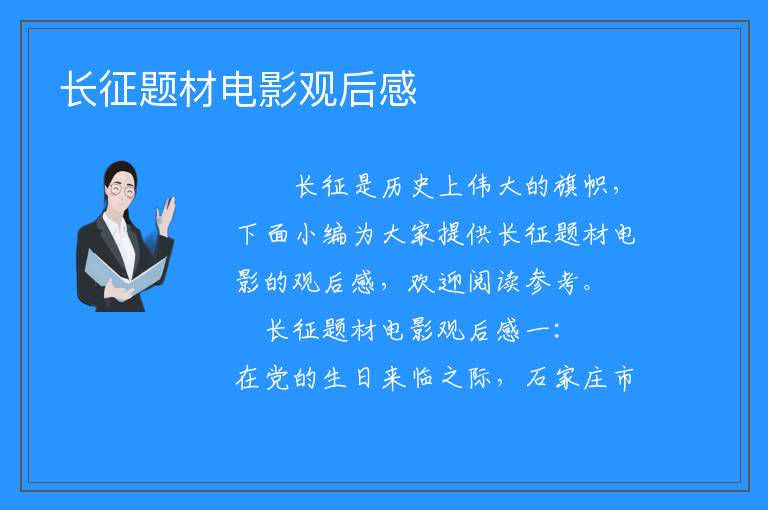 长征题材电影观后感

长征是历史上伟大的旗帜，下面小编为大家提供长征题材电影的观后感，欢迎阅读参考。

长征题材电影观后感一：

在党的生日来临之际，石家庄市